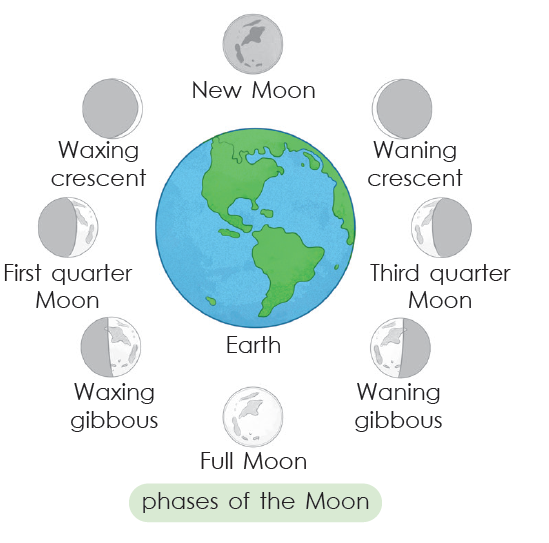 New Moon

Waxing crescent

Waning crescent

First quarter Moon

Third quarter Moon

Earth

Waxing gibbous

Waning gibbous

Full Moon

phases of the Moon